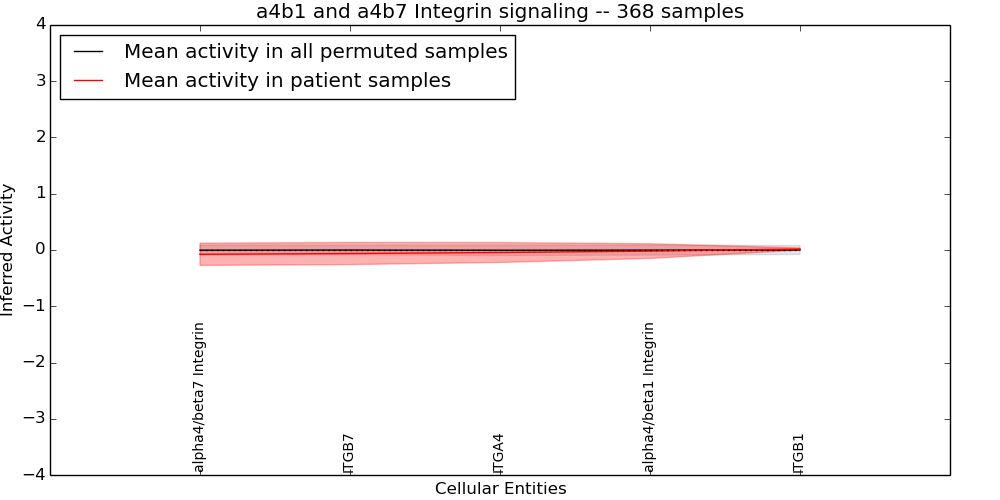 a4b1 and a4b7 Integrin signaling -- 368 samples

Mean activity in all permuted samples
Mean activity in patient samples

Inferred Activity

4
3
2
1
0
−1
−2
−3
−4

alpha4/beta7 Integrin
ITGB7
ITGA4
alpha4/beta1 Integrin
ITGB1

Cellular Entities